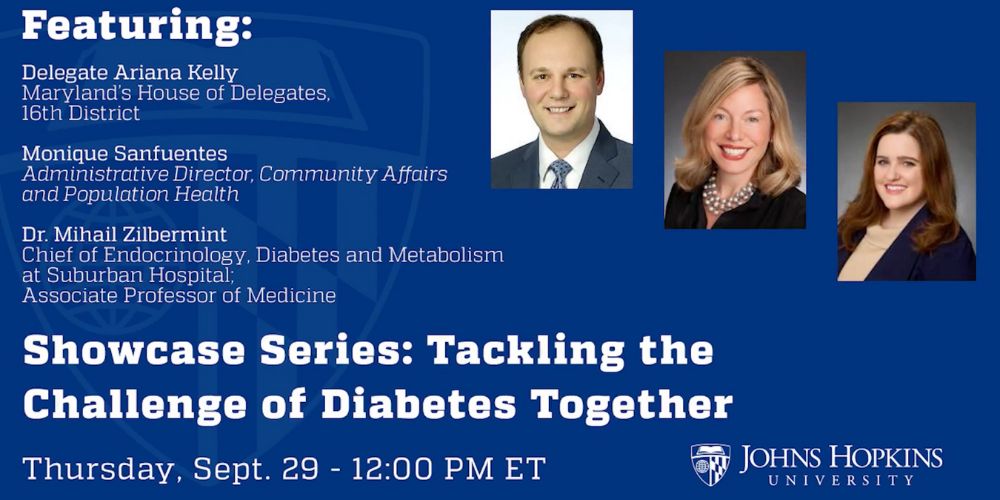 Featuring:

Delegate Ariana Kelly
Maryland's House of Delegates, 16th District

Monique Sanfuentes
Administrative Director, Community Affairs and Population Health

Dr. Mihail Zilbermint
Chief of Endocrinology, Diabetes and Metabolism at Suburban Hospital; Associate Professor of Medicine

Showcase Series: Tackling the Challenge of Diabetes Together

Thursday, Sept. 29 - 12:00 PM ET

JOHNS HOPKINS
UNIVERSITY